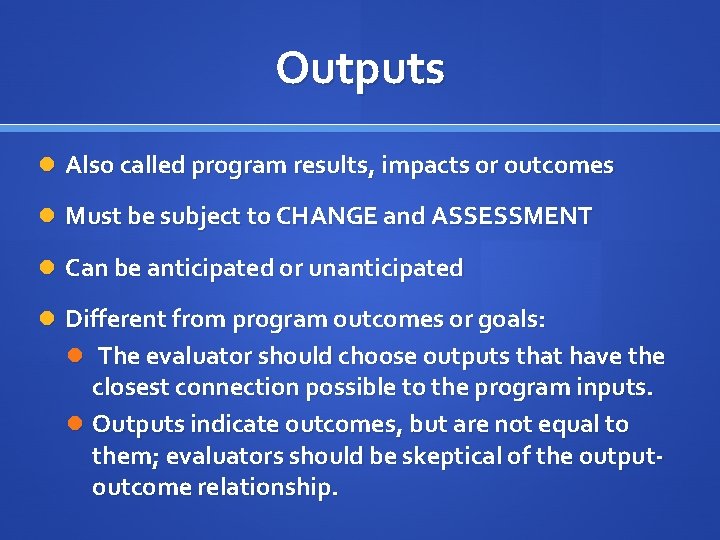 Outputs

Also called program results, impacts or outcomes

Must be subject to CHANGE and ASSESSMENT

Can be anticipated or unanticipated

Different from program outcomes or goals:

The evaluator should choose outputs that have the closest connection possible to the program inputs.

Outputs indicate outcomes, but are not equal to them; evaluators should be skeptical of the output-outcome relationship.